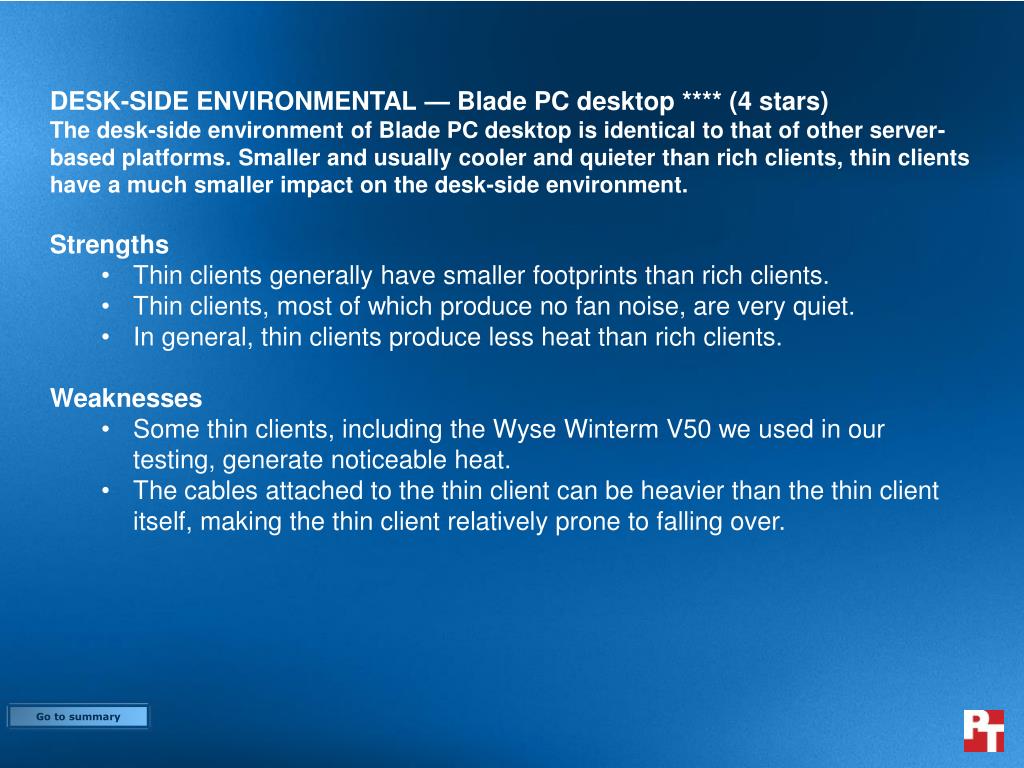 DESK-SIDE ENVIRONMENTAL — Blade PC desktop **** (4 stars)
The desk-side environment of Blade PC desktop is identical to that of other server-based platforms. Smaller and usually cooler and quieter than rich clients, thin clients have a much smaller impact on the desk-side environment.

Strengths
• Thin clients generally have smaller footprints than rich clients.
• Thin clients, most of which produce no fan noise, are very quiet.
• In general, thin clients produce less heat than rich clients.

Weaknesses
• Some thin clients, including the Wyse Winterm V50 we used in our testing, generate noticeable heat.
• The cables attached to the thin client can be heavier than the thin client itself, making the thin client relatively prone to falling over.

Go to summary

PT